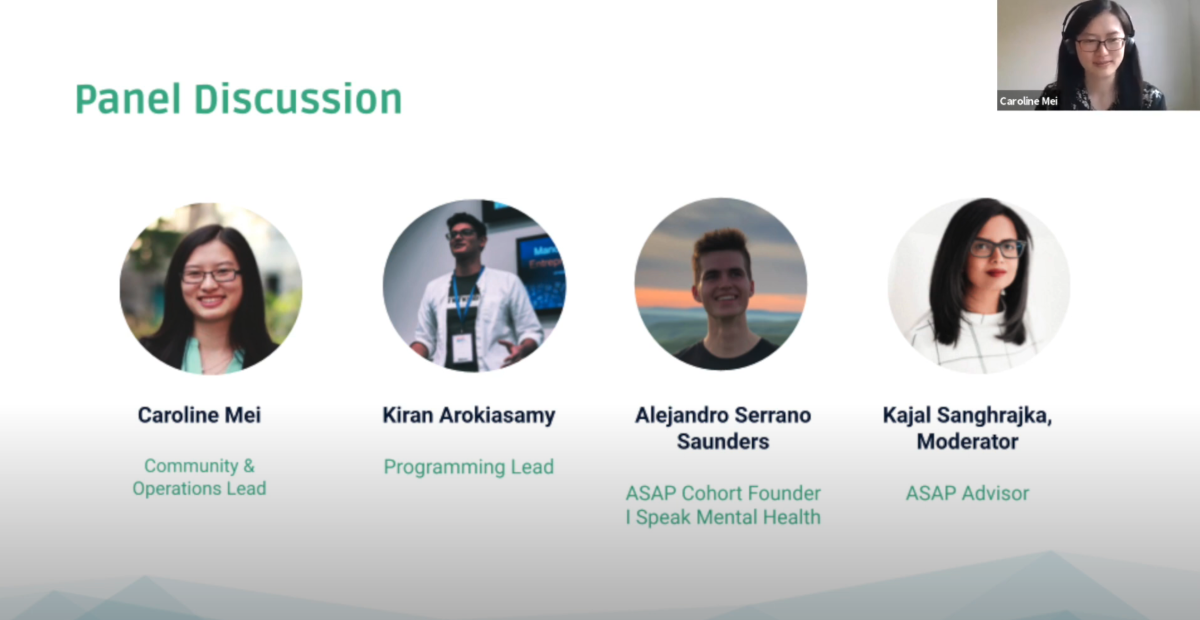 Caroline Mei

Panel Discussion

Caroline Mei
Community & Operations Lead

Kiran Arokiasamy
Programming Lead

Alejandro Serrano Saunders
ASAP Cohort Founder
I Speak Mental Health

Kajal Sanghrajka, Moderator
ASAP Advisor